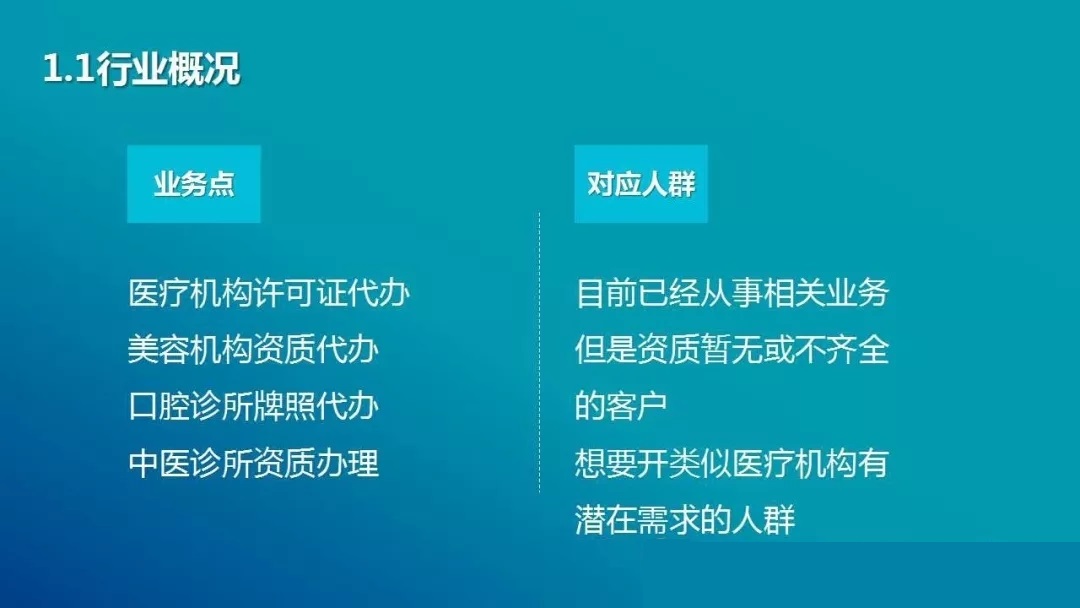 1.1行业概况

业务点

医疗机构许可证代办
美容机构资质代办
口腔诊所牌照代办
中医诊所资质办理

对应人群

目前已经从事相关业务但是资质暂无或不齐全的客户
想要开类似医疗机构有潜在需求的人群